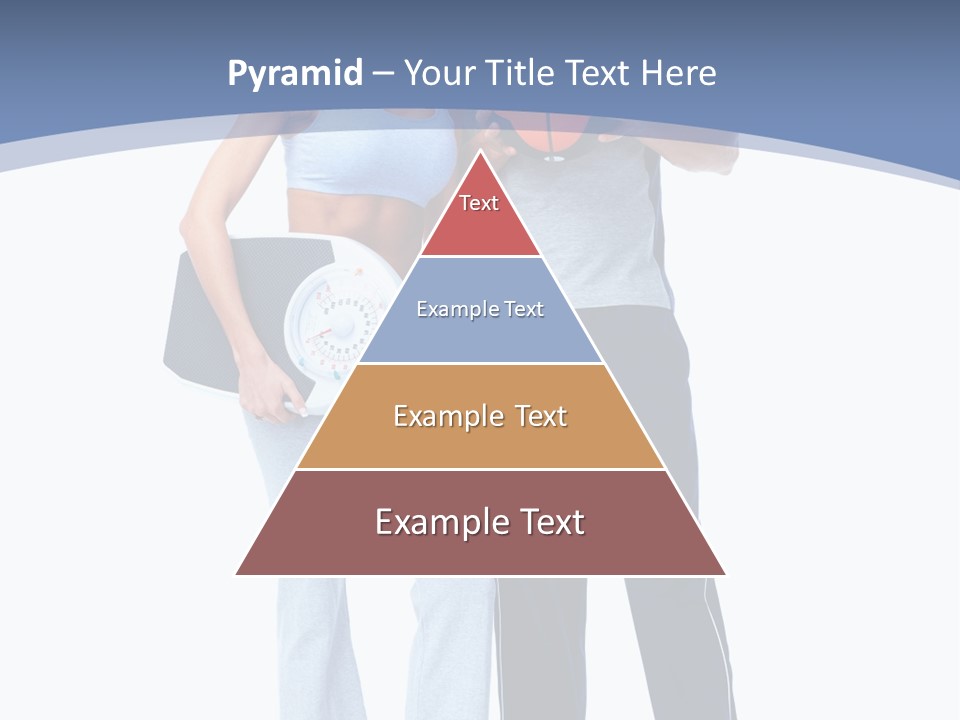 Pyramid – Your Title Text Here

Text

Example Text

Example Text

Example Text